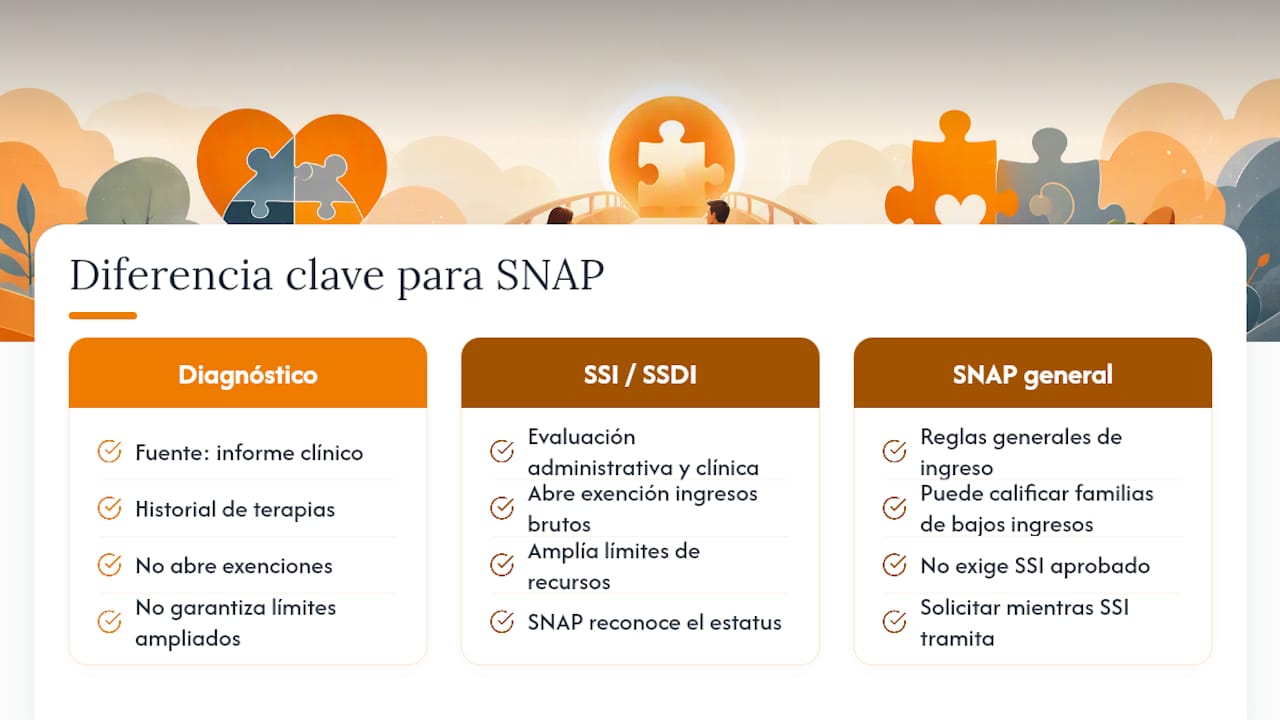 Diferencia clave para SNAP

Diagnóstico

Fuente: informe clínico

Historial de terapias

No abre exenciones

No garantiza límites ampliados

SSI / SSDI

Evaluación administrativa y clínica

Abre exención ingresos brutos

Amplía límites de recursos

SNAP reconoce el estatus

SNAP general

Reglas generales de ingreso

Puede calificar familias de bajos ingresos

No exige SSI aprobado

Solicitar mientras SSI tramita